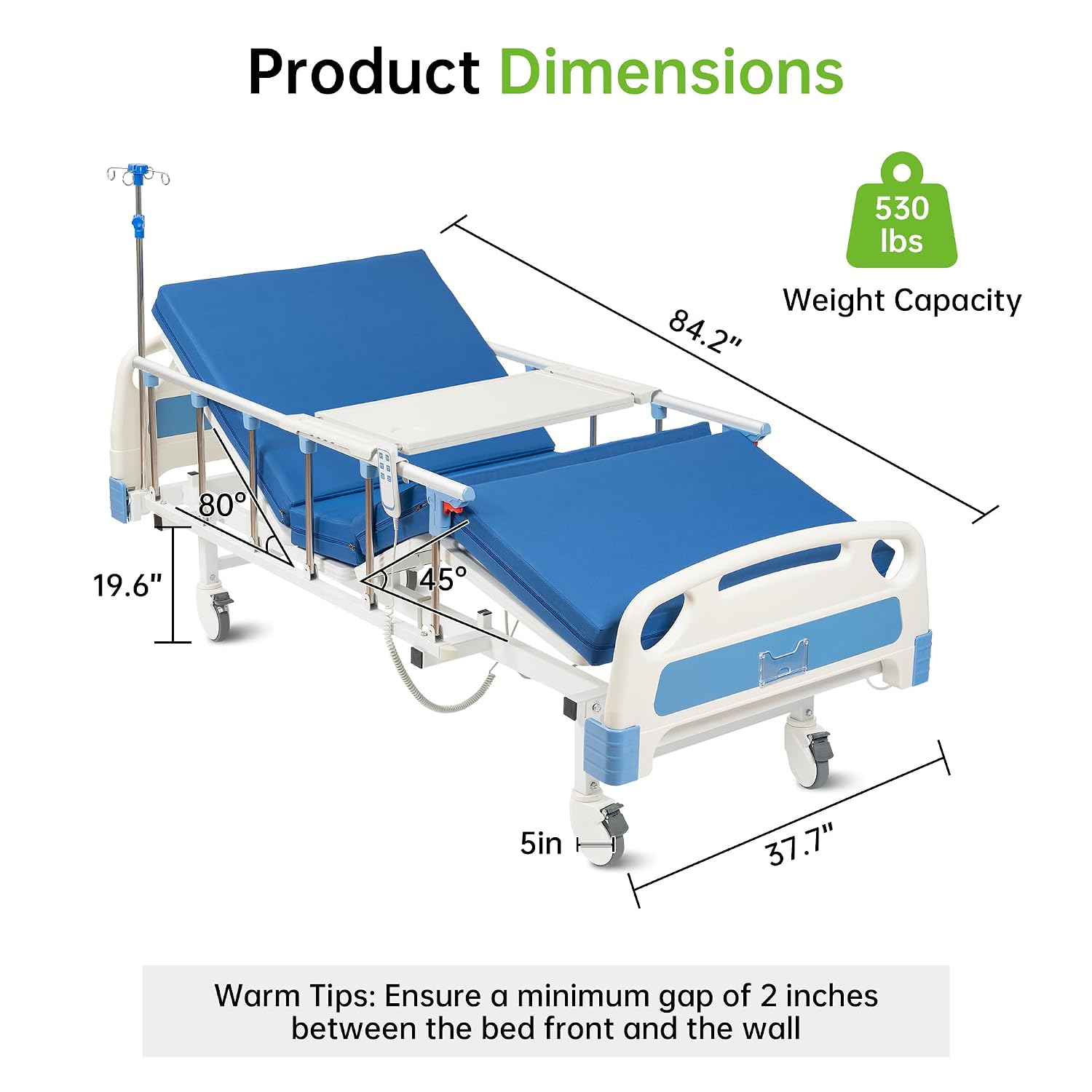 Product Dimensions

530 lbs

Weight Capacity

84.2"

80°

19.6"

45°

5in

37.7"

Warm Tips: Ensure a minimum gap of 2 inches between the bed front and the wall